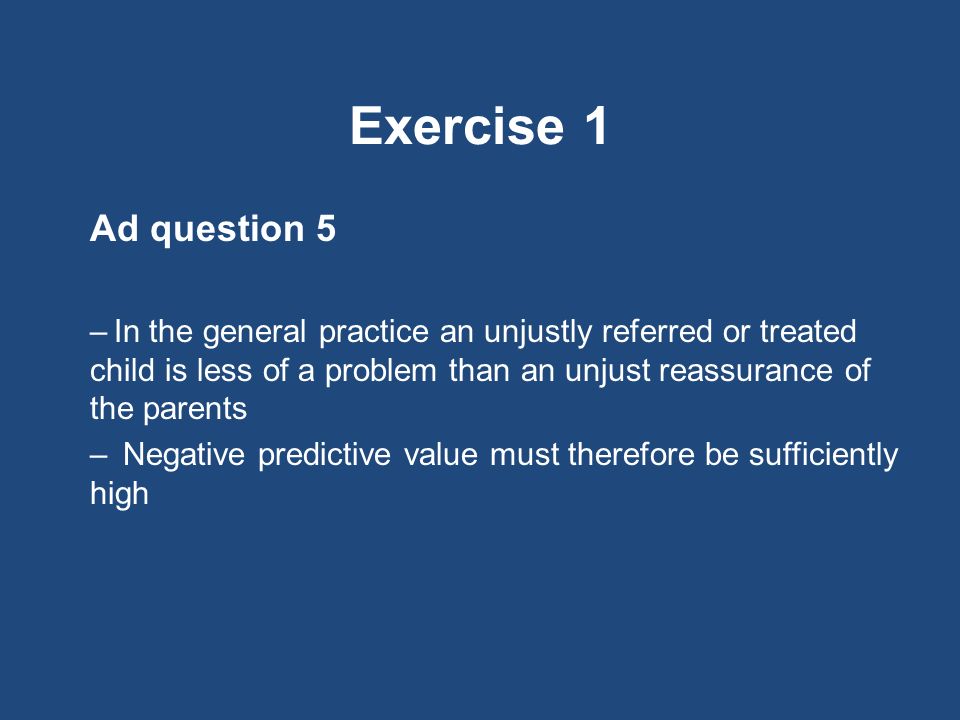 Exercise 1

Ad question 5

– In the general practice an unjustly referred or treated child is less of a problem than an unjust reassurance of the parents

– Negative predictive value must therefore be sufficiently high